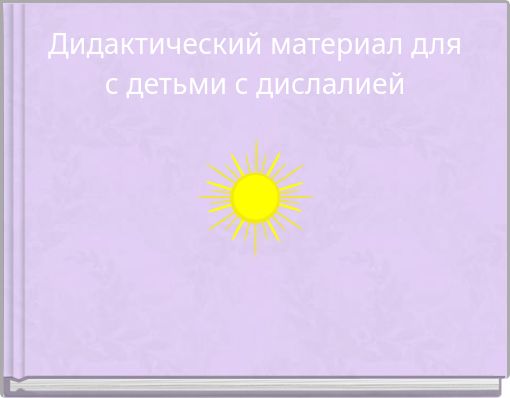 Дидактический материал для с детьми с дислалией